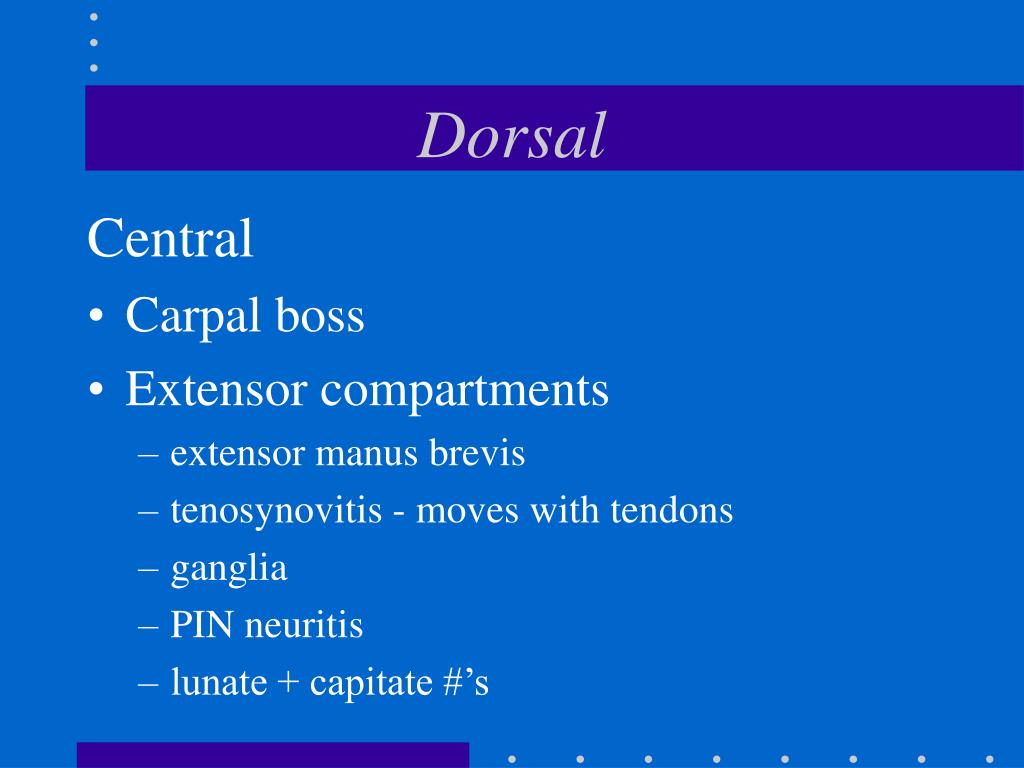 Dorsal

Central

• Carpal boss
• Extensor compartments
– extensor manus brevis
– tenosynovitis - moves with tendons
– ganglia
– PIN neuritis
– lunate + capitate #’s